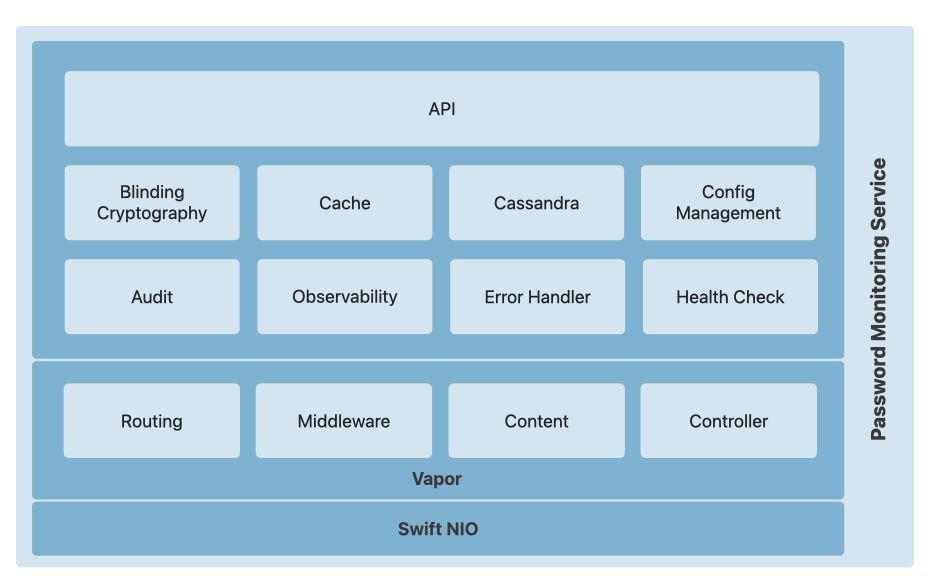 API

Blinding Cryptography

Cache

Cassandra

Config Management

Audit

Observability

Error Handler

Health Check

Routing

Middleware

Content

Controller

Vapor

Swift NIO

Password Monitoring Service